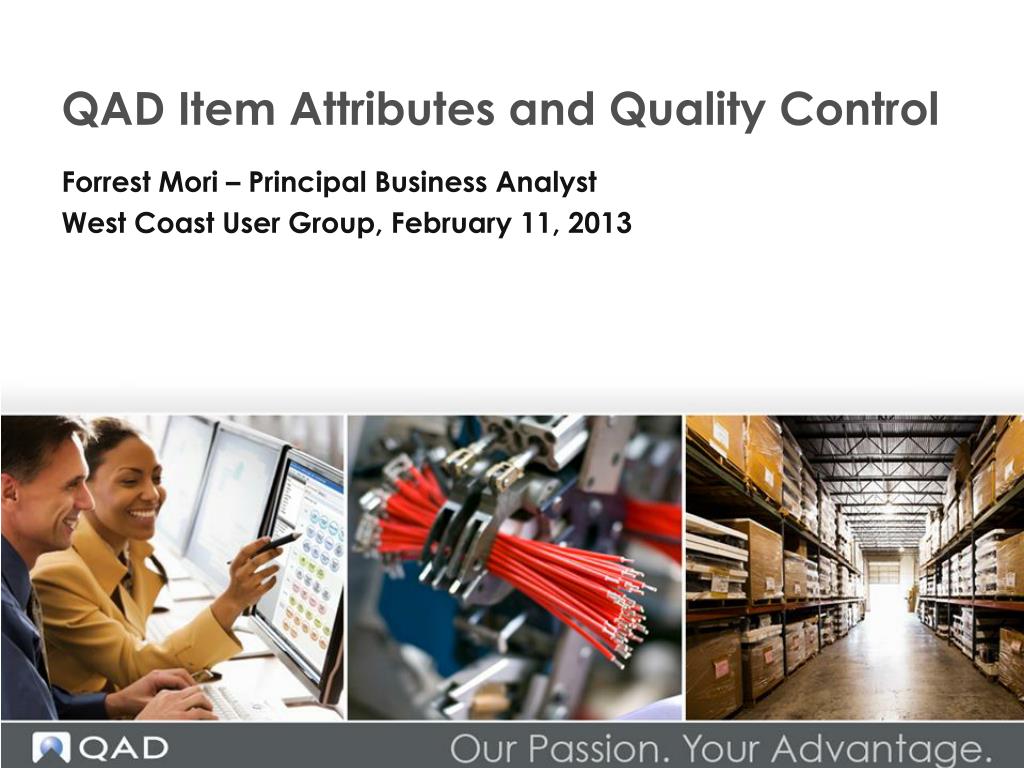 QAD Item Attributes and Quality Control

Forrest Mori – Principal Business Analyst
West Coast User Group, February 11, 2013

QAD

Our Passion. Your Advantage.